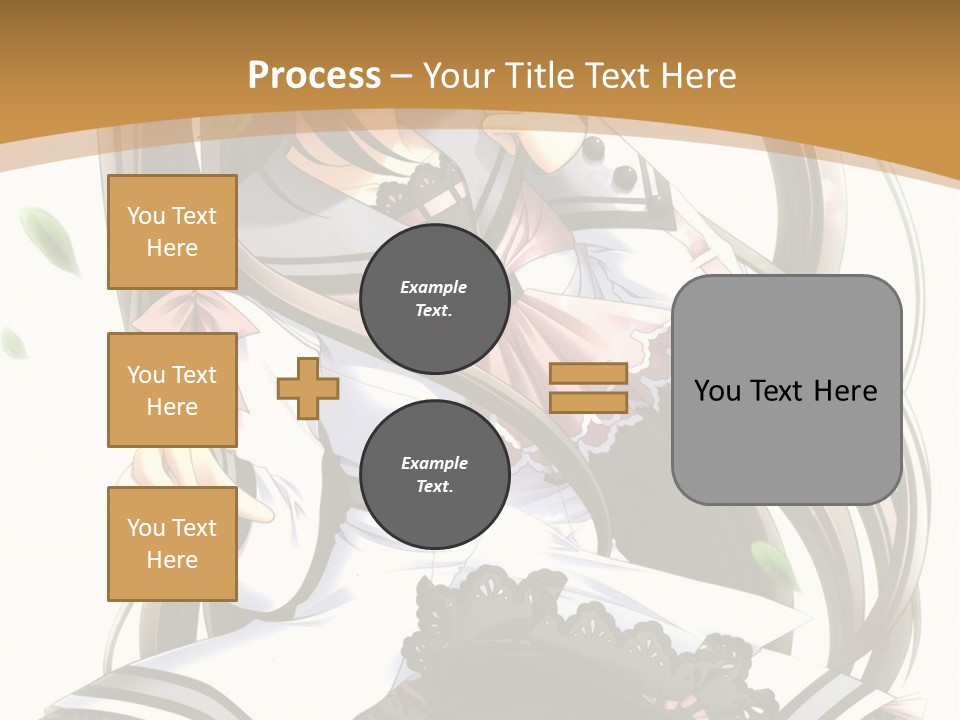 Process – Your Title Text Here

You Text Here

You Text Here

You Text Here

Example Text.

Example Text.

You Text Here